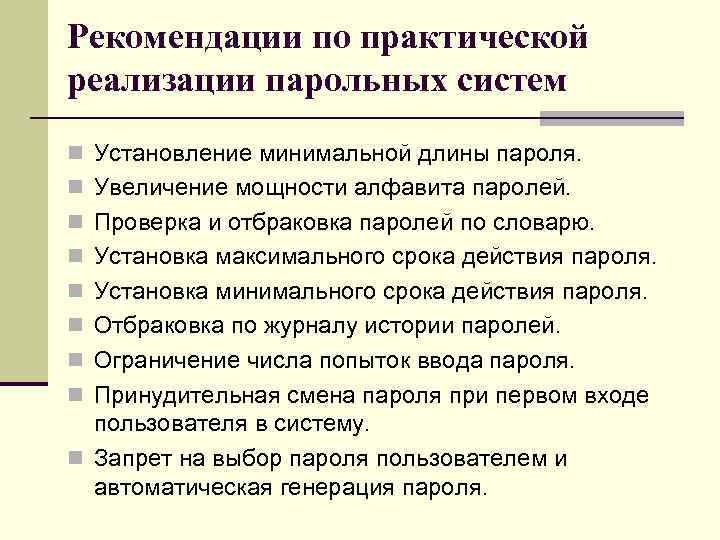 Рекомендации по практической реализации парольных систем

Установление минимальной длины пароля.
Увеличение мощности алфавита паролей.
Проверка и отбраковка паролей по словарю.
Установка максимального срока действия пароля.
Установка минимального срока действия пароля.
Отбраковка по журналу истории паролей.
Ограничение числа попыток ввода пароля.
Принудительная смена пароля при первом входе пользователя в систему.
Запрет на выбор пароля пользователем и автоматическая генерация пароля.